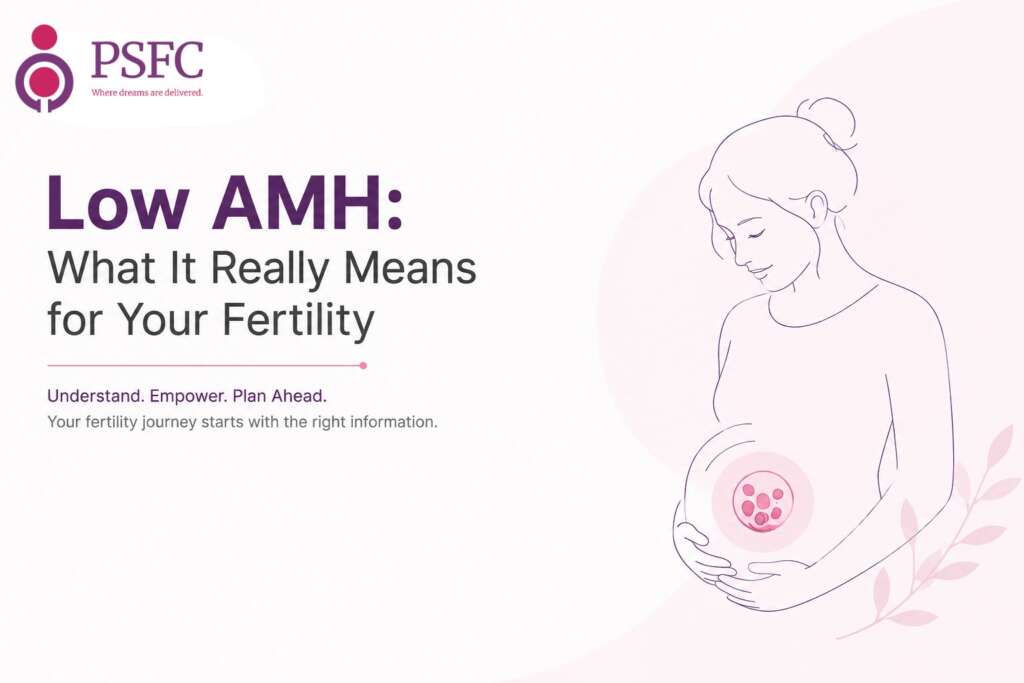 PSFC
Where dreams are delivered.

Low AMH:
What It Really Means for Your Fertility

Understand. Empower. Plan Ahead.
Your fertility journey starts with the right information.